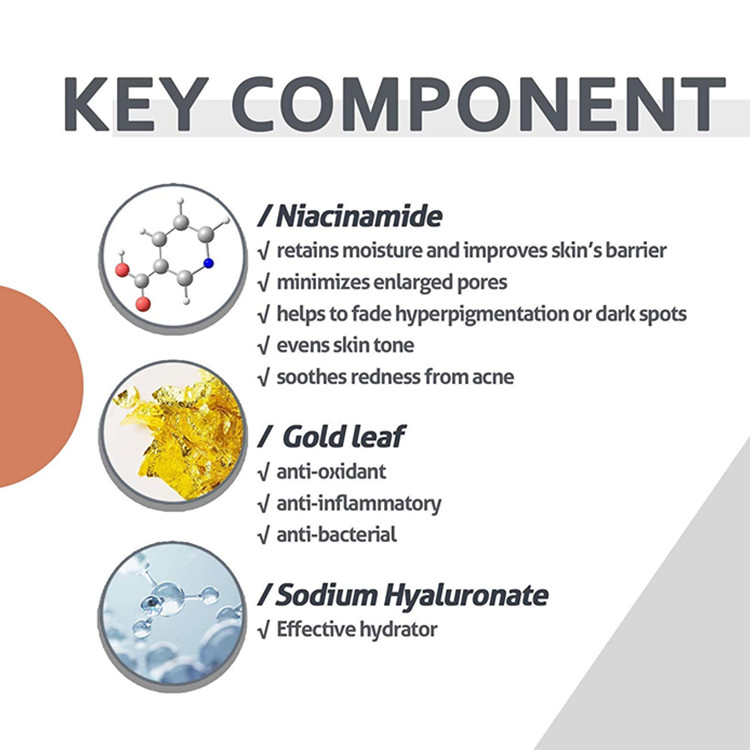 KEY COMPONENT

/ Niacinamide
√ retains moisture and improves skin's barrier
√ minimizes enlarged pores
√ helps to fade hyperpigmentation or dark spots
√ evens skin tone
√ soothes redness from acne

/ Gold leaf
√ anti-oxidant
√ anti-inflammatory
√ anti-bacterial

/ Sodium Hyaluronate
√ Effective hydrator